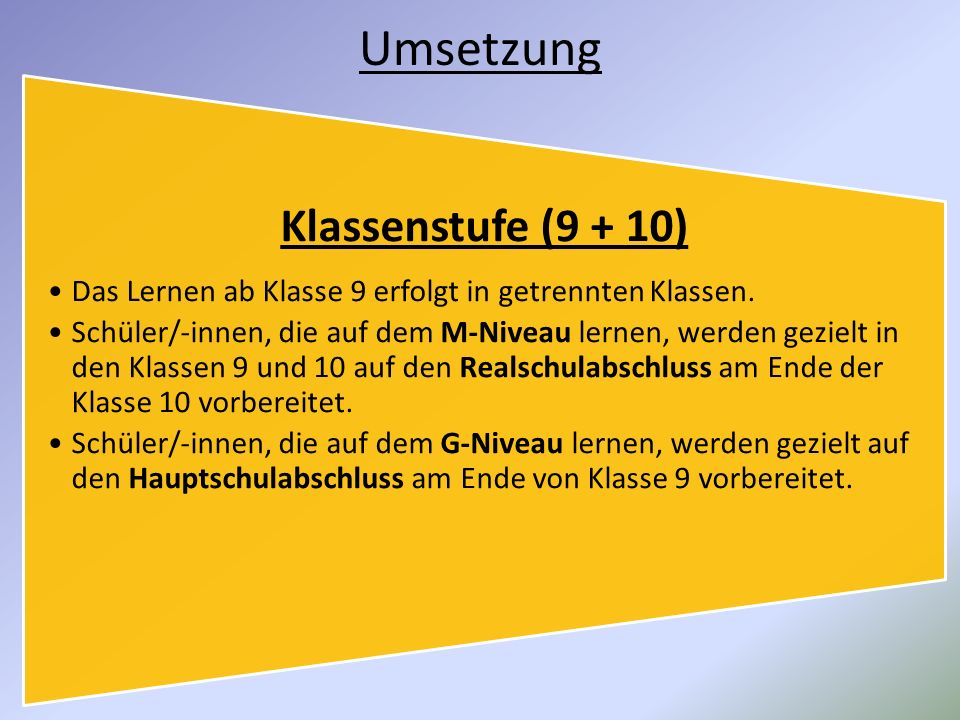 Umsetzung

Klassenstufe (9 + 10)

• Das Lernen ab Klasse 9 erfolgt in getrennten Klassen.
• Schüler/-innen, die auf dem M-Niveau lernen, werden gezielt in den Klassen 9 und 10 auf den Realschulabschluss am Ende der Klasse 10 vorbereitet.
• Schüler/-innen, die auf dem G-Niveau lernen, werden gezielt auf den Hauptschulabschluss am Ende von Klasse 9 vorbereitet.